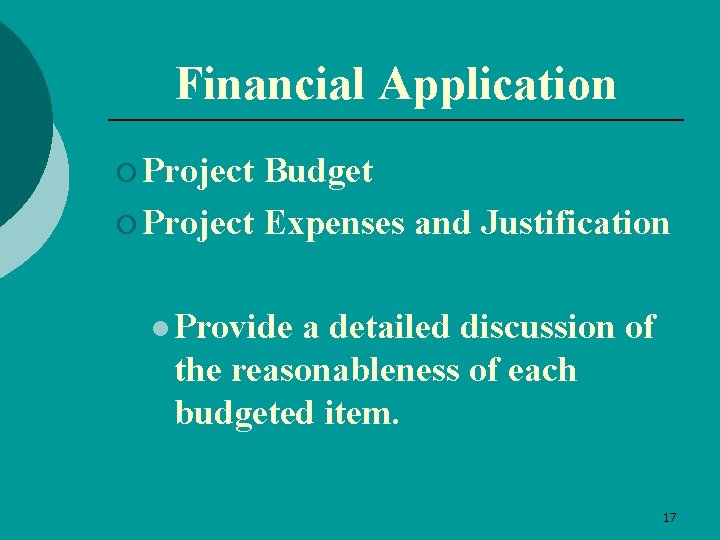 Financial Application

Project Budget

Project Expenses and Justification

Provide a detailed discussion of the reasonableness of each budgeted item.

17